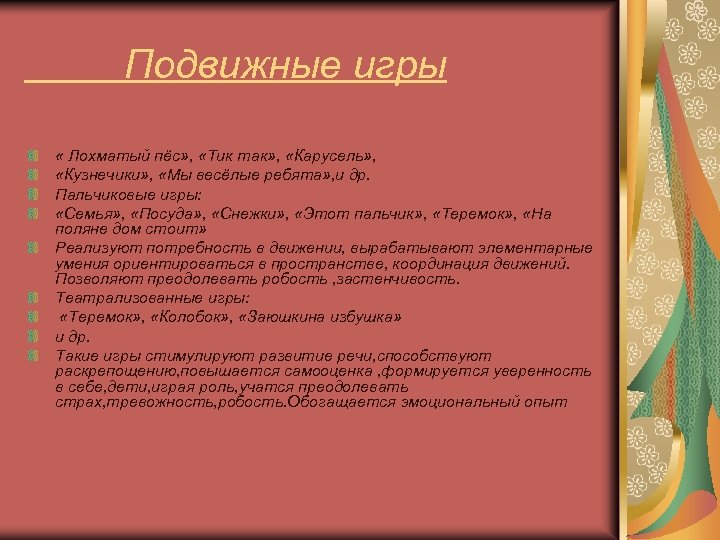 Подвижные игры

« Лохматый пёс», «Тик так», «Карусель»,
«Кузнечики», «Мы весёлые ребята»,и др.
Пальчиковые игры:
«Семья», «Посуда», «Снежки», «Этот пальчик», «Теремок», «На поляне дом стоит»
Реализуют потребность в движении, вырабатывают элементарные умения ориентироваться в пространстве, координация движений. Позволяют преодолевать робость ,застенчивость.
Театрализованные игры:
«Теремок», «Колобок», «Заюшкина избушка»
и др.
Такие игры стимулируют развитие речи,способствуют раскрепощению,повышается самооценка ,формируется уверенность в себе,дети,играя роль,учатся преодолевать страх,тревожность,робость.Обогащается эмоциональный опыт